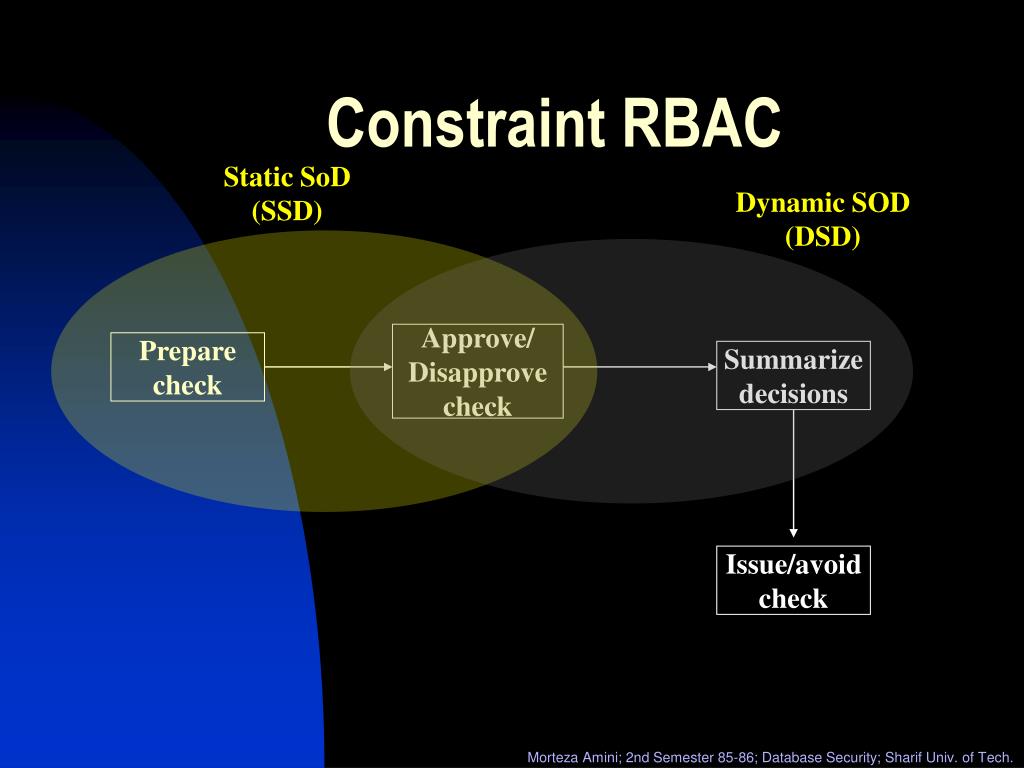 Constraint RBAC

Static SoD
(SSD)

Dynamic SOD
(DSD)

Prepare check

Approve/ Disapprove check

Summarize decisions

Issue/avoid check

Morteza Amini; 2nd Semester 85-86; Database Security; Sharif Univ. of Tech.